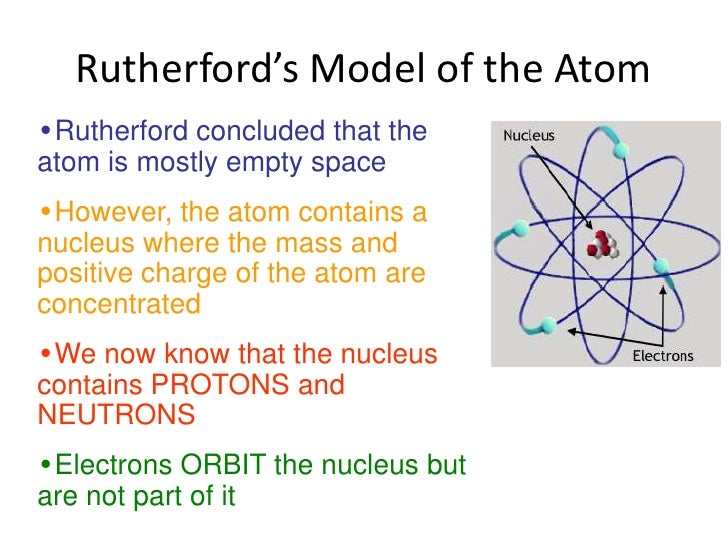 Rutherford's Model of the Atom

•Rutherford concluded that the atom is mostly empty space

•However, the atom contains a nucleus where the mass and positive charge of the atom are concentrated

•We now know that the nucleus contains PROTONS and NEUTRONS

•Electrons ORBIT the nucleus but are not part of it

Nucleus

Electrons